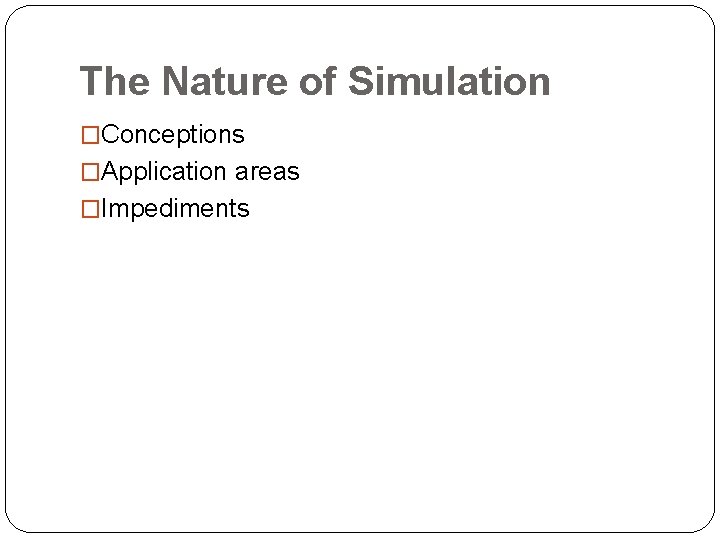 The Nature of Simulation

□Conceptions
□Application areas
□Impediments